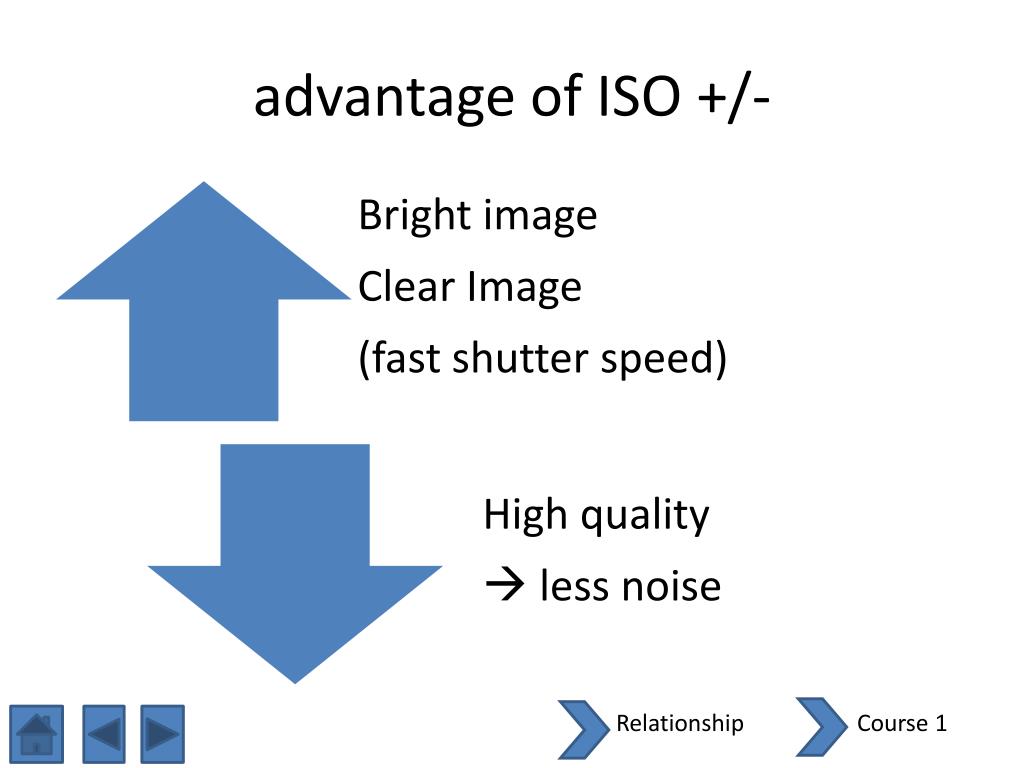 advantage of ISO +/-

Bright image
Clear Image
(fast shutter speed)

High quality
→ less noise

Relationship
Course 1